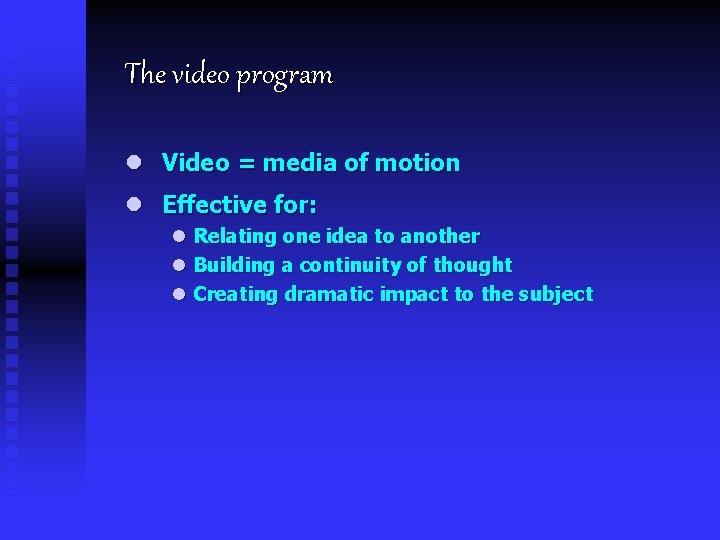 The video program

- Video = media of motion
- Effective for:
  - Relating one idea to another
  - Building a continuity of thought
  - Creating dramatic impact to the subject